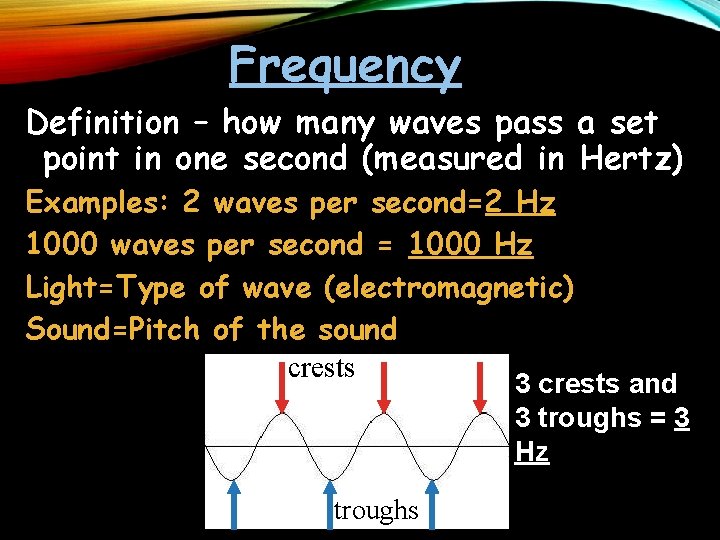 Frequency

Definition – how many waves pass a set point in one second (measured in Hertz)

Examples: 2 waves per second=2 Hz

1000 waves per second = 1000 Hz

Light=Type of wave (electromagnetic)

Sound=Pitch of the sound

crests

troughs

3 crests and 3 troughs = 3 Hz